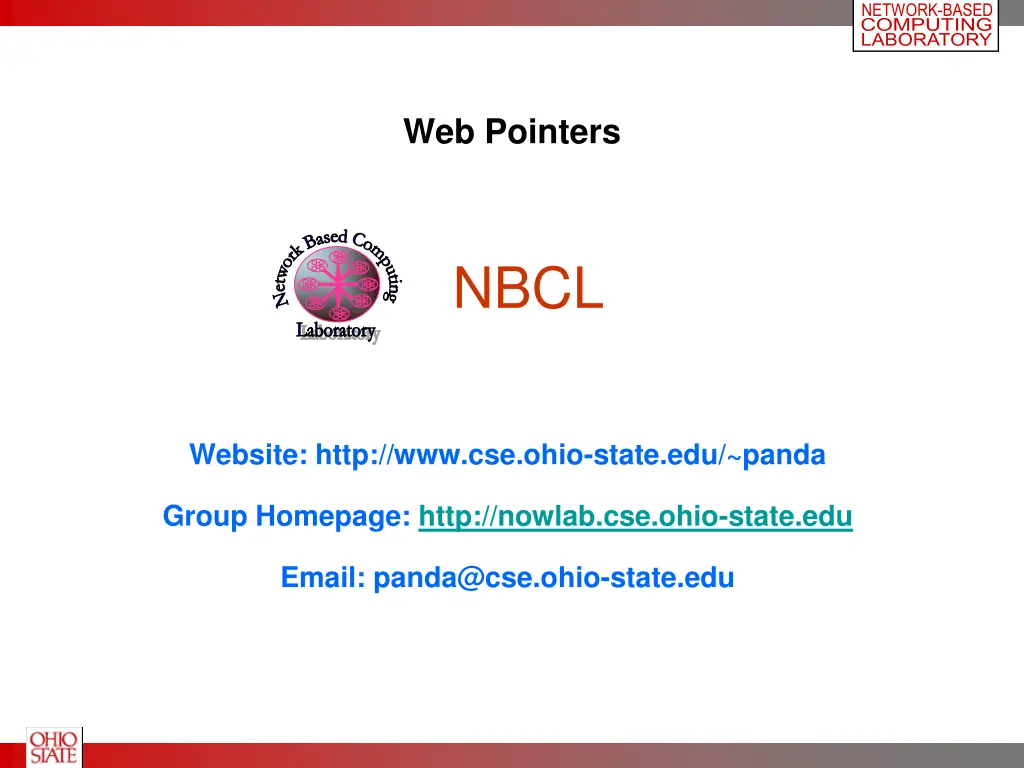 NETWORK-BASED
COMPUTING
LABORATORY

Web Pointers

Network Based Computing
Laboratory

NBCL

Website: http://www.cse.ohio-state.edu/~panda

Group Homepage: http://nowlab.cse.ohio-state.edu

Email: panda@cse.ohio-state.edu

OHIO
STATE